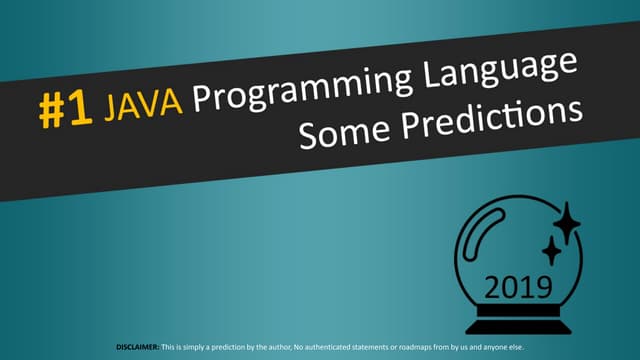 #1 JAVA Programming Language Some Predictions

2019

DISCLAIMER: This is simply a prediction by the author, No authenticated statements or roadmaps from by us and anyone else.